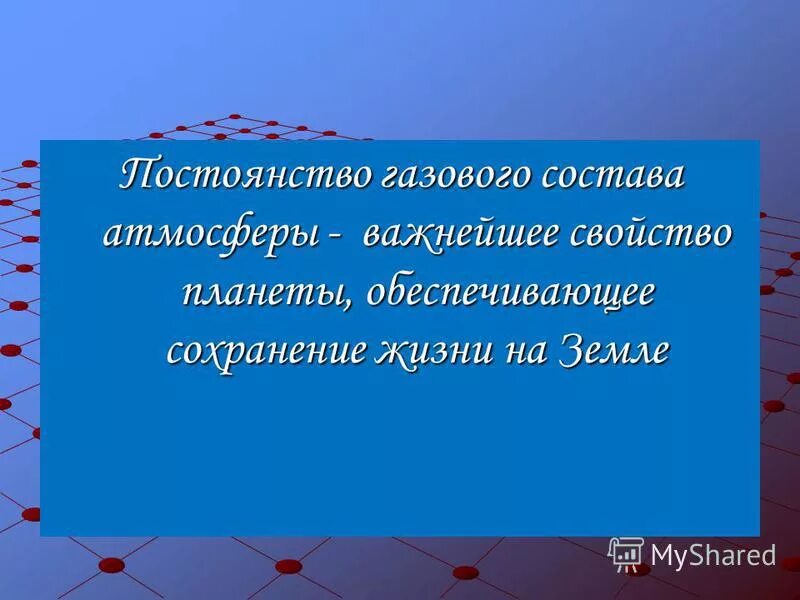 Постоянство газового состава атмосферы - важнейшее свойство планеты, обеспечивающее сохранение жизни на Земле

MyShared